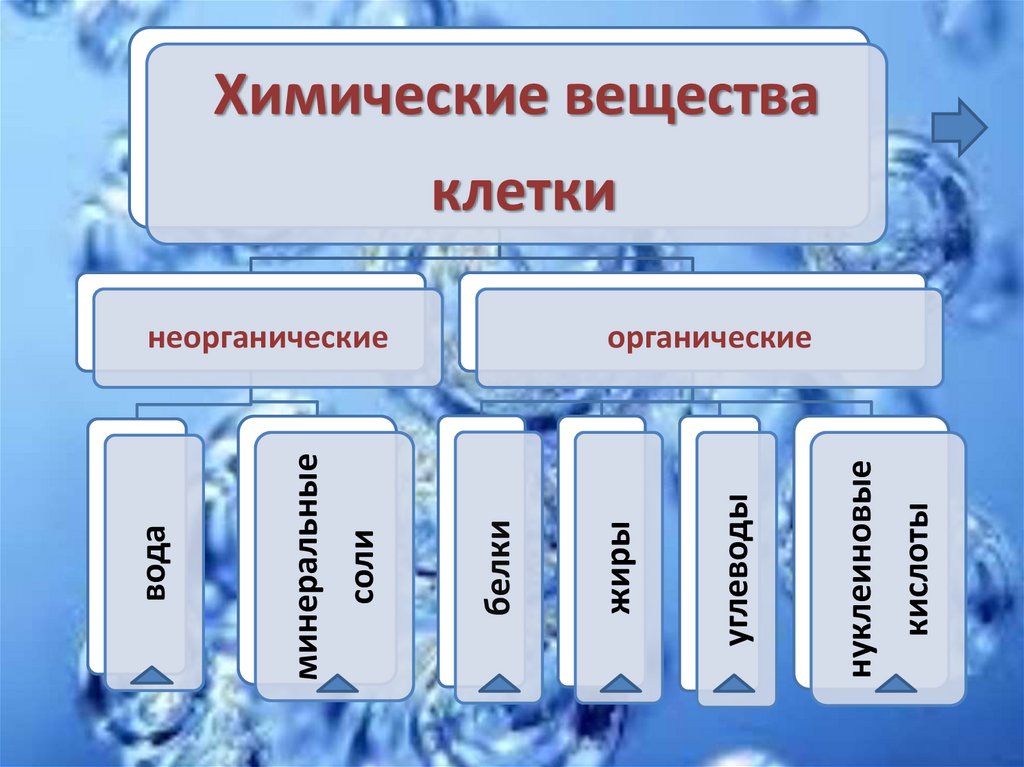 Химические вещества клетки

неорганические

органические

вода

минеральные соли

белки

жиры

углеводы

нуклеиновые кислоты